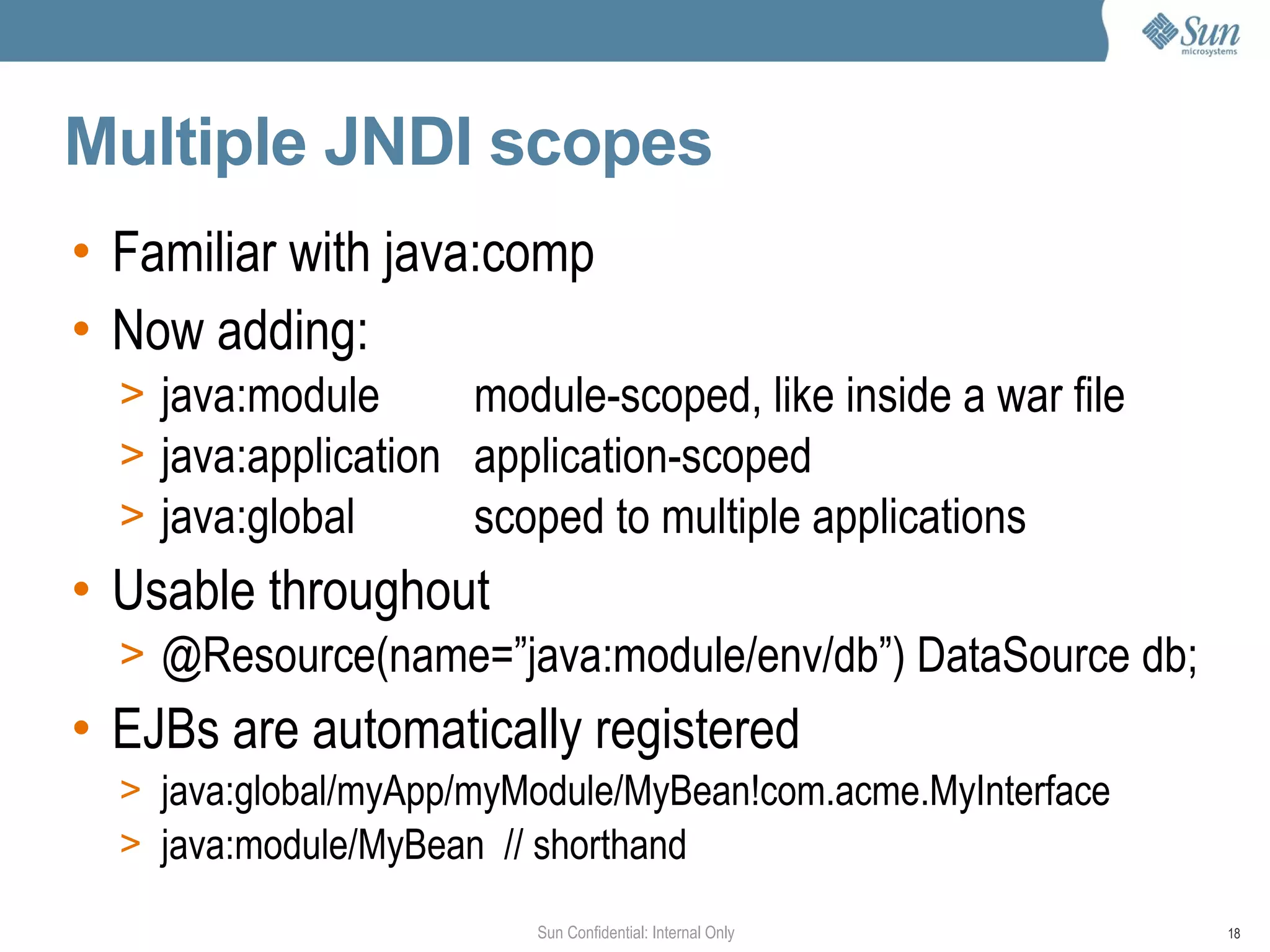 Sun microsystems

Multiple JNDI scopes

• Familiar with java:comp
• Now adding:
> java:module module-scoped, like inside a war file
> java:application application-scoped
> java:global scoped to multiple applications
• Usable throughout
> @Resource(name=”java:module/env/db”) DataSource db;
• EJBs are automatically registered
> java:global/myApp/myModule/MyBean!com.acme.MyInterface
> java:module/MyBean // shorthand

Sun Confidential: Internal Only

18